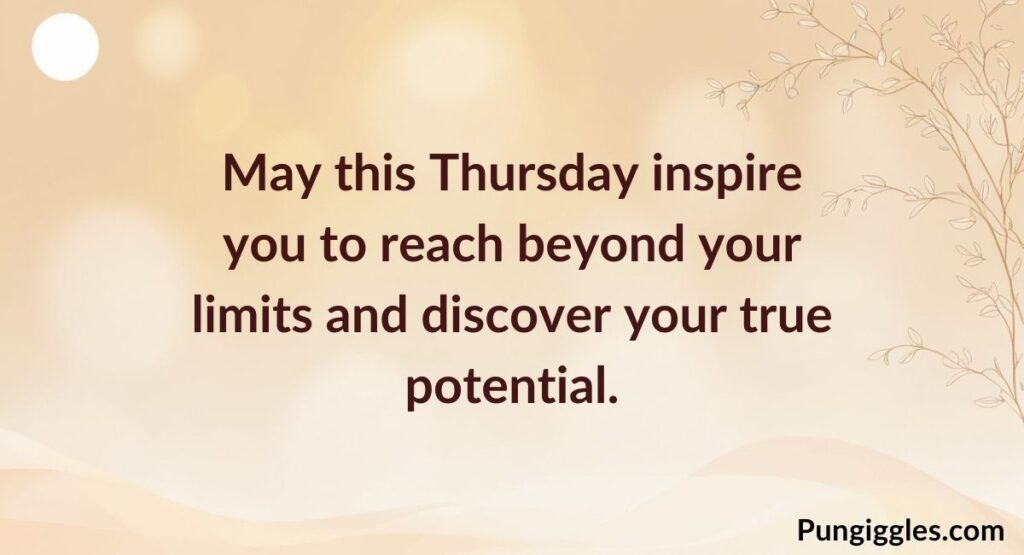 May this Thursday inspire you to reach beyond your limits and discover your true potential.

Pungiggles.com